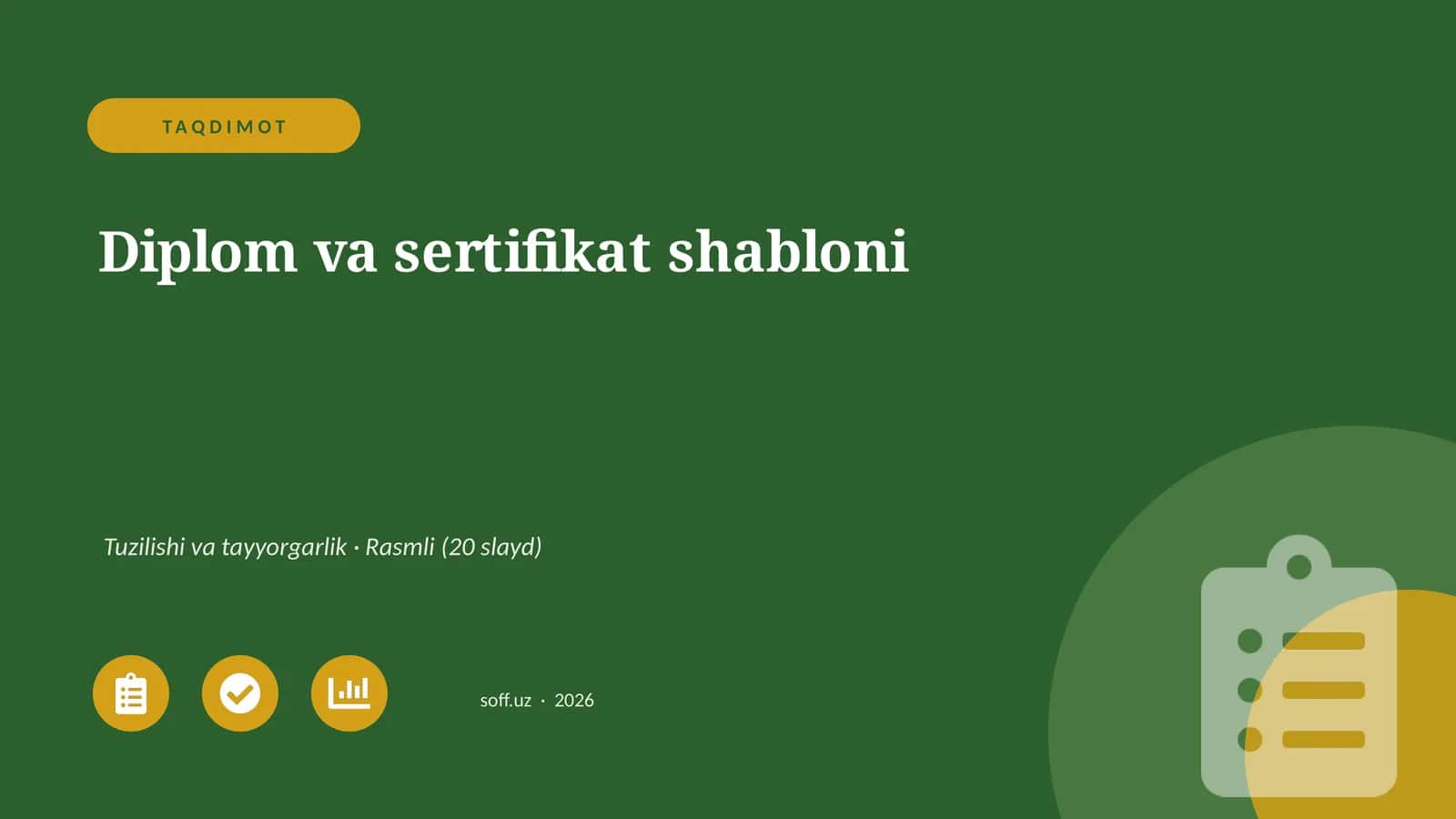 TAQDIMOT

Diplom va sertifikat shabloni

Tuzilishi va tayyorgarlik · Rasmli (20 slayd)

soff.uz · 2026